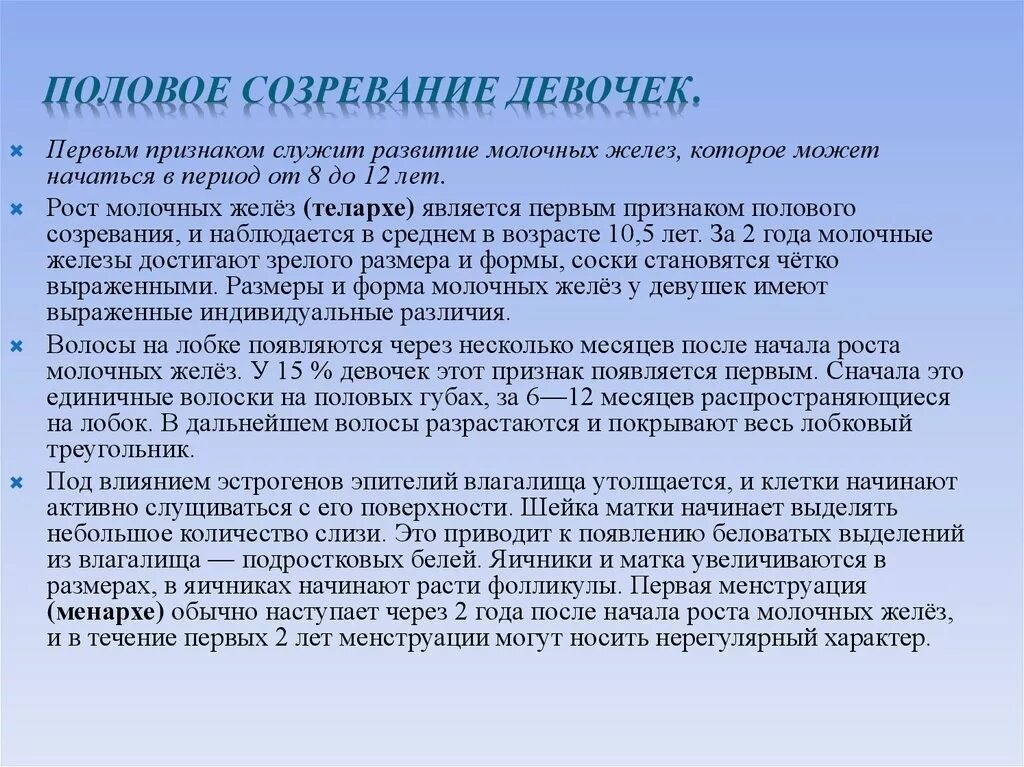 ПОЛОВОЕ СОЗРЕВАНИЕ ДЕВОЧЕК.

Первым признаком служит развитие молочных желез, которое может начаться в период от 8 до 12 лет.

Рост молочных желёз (телархе) является первым признаком полового созревания, и наблюдается в среднем в возрасте 10,5 лет. За 2 года молочные железы достигают зрелого размера и формы, соски становятся чётко выраженными. Размеры и форма молочных желёз у девушек имеют выраженные индивидуальные различия.

Волосы на лобке появляются через несколько месяцев после начала роста молочных желёз. У 15 % девочек этот признак появляется первым. Сначала это единичные волоски на половых губах, за 6—12 месяцев распространяющиеся на лобок. В дальнейшем волосы разрастаются и покрывают весь лобковый треугольник.

Под влиянием эстрогенов эпителий влагалища утолщается, и клетки начинают активно слущиваться с его поверхности. Шейка матки начинает выделять небольшое количество слизи. Это приводит к появлению беловатых выделений из влагалища — подростковых белей. Яичники и матка увеличиваются в размерах, в яичниках начинают расти фолликулы. Первая менструация (менархе) обычно наступает через 2 года после начала роста молочных желёз, и в течение первых 2 лет менструации могут носить нерегулярный характер.